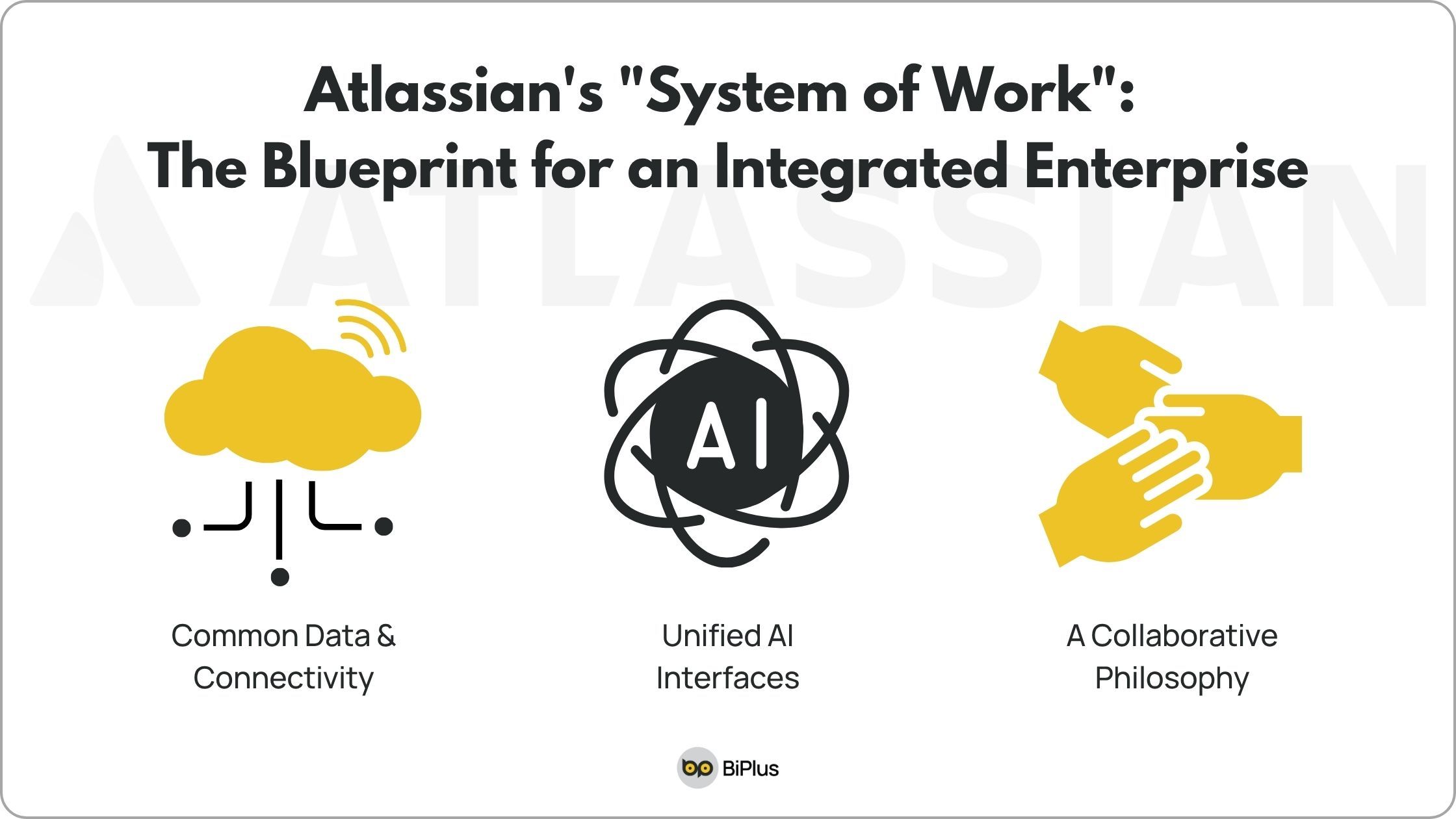 Atlassian's "System of Work": The Blueprint for an Integrated Enterprise

ATLASSIAN

AI

Common Data & Connectivity

Unified AI Interfaces

A Collaborative Philosophy

BiPlus